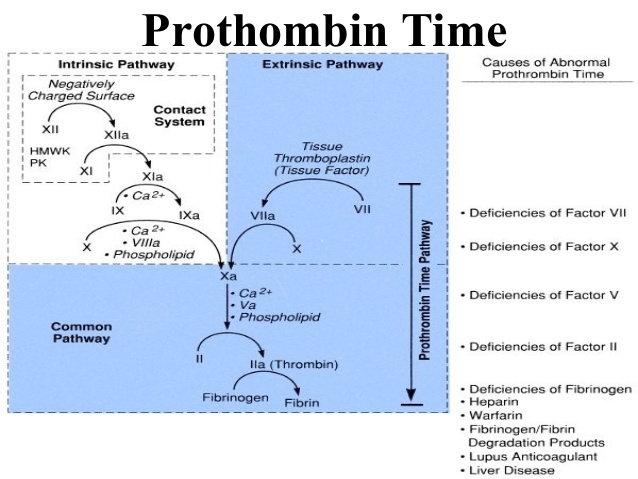 Prothombin Time

Intrinsic Pathway

Negatively Charged Surface

Contact System

XII

XIIa

HMWK
PK

XI

XIa

• $Ca^{2+}$

IX

IXa

• $Ca^{2+}$
• VIIIa
• Phospholipid

X

Extrinsic Pathway

Tissue Thromboplastin (Tissue Factor)

VIIa

VII

X

Xa

• $Ca^{2+}$
• Va
• Phospholipid

Common Pathway

II

IIa (Thrombin)

Fibrinogen

Fibrin

Prothrombin Time Pathway

Causes of Abnormal Prothrombin Time

• Deficiencies of Factor VII
• Deficiencies of Factor X
• Deficiencies of Factor V
• Deficiencies of Factor II
• Deficiencies of Fibrinogen
• Heparin
• Warfarin
• Fibrinogen/Fibrin Degradation Products
• Lupus Anticoagulant
• Liver Disease